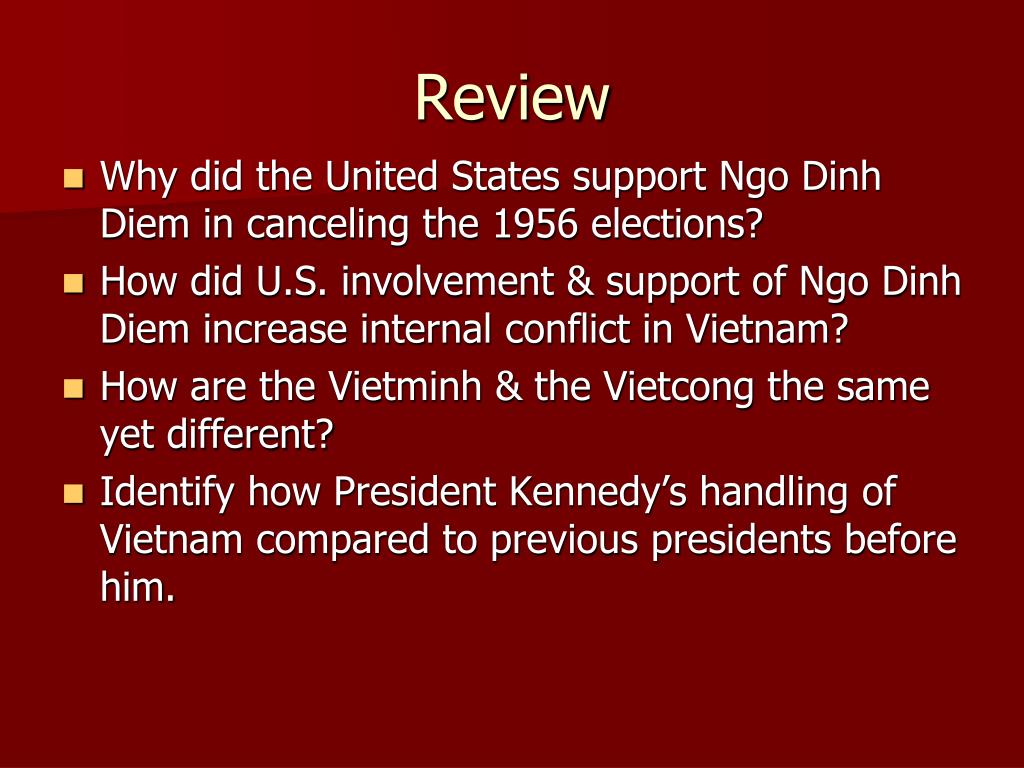 Review

- Why did the United States support Ngo Dinh Diem in canceling the 1956 elections?
- How did U.S. involvement & support of Ngo Dinh Diem increase internal conflict in Vietnam?
- How are the Vietminh & the Vietcong the same yet different?
- Identify how President Kennedy’s handling of Vietnam compared to previous presidents before him.